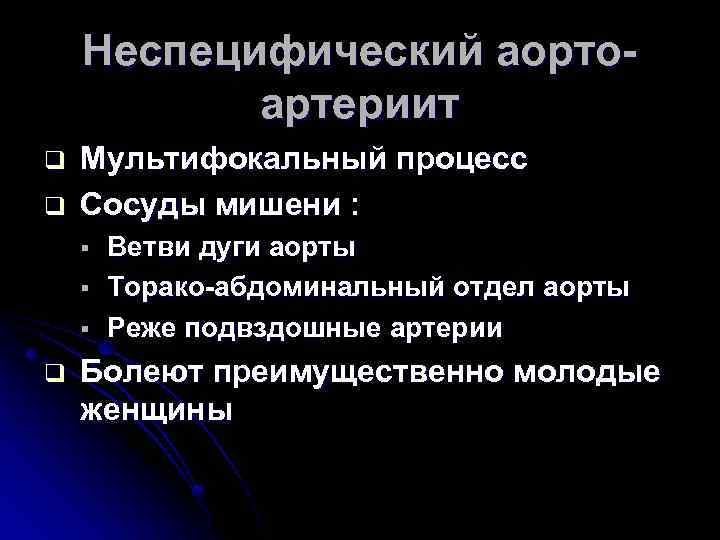 Неспецифический аорто-артериит

Мультифокальный процесс

Сосуды мишени :

Ветви дуги аорты

Торако-абдоминальный отдел аорты

Реже подвздошные артерии

Болеют преимущественно молодые женщины